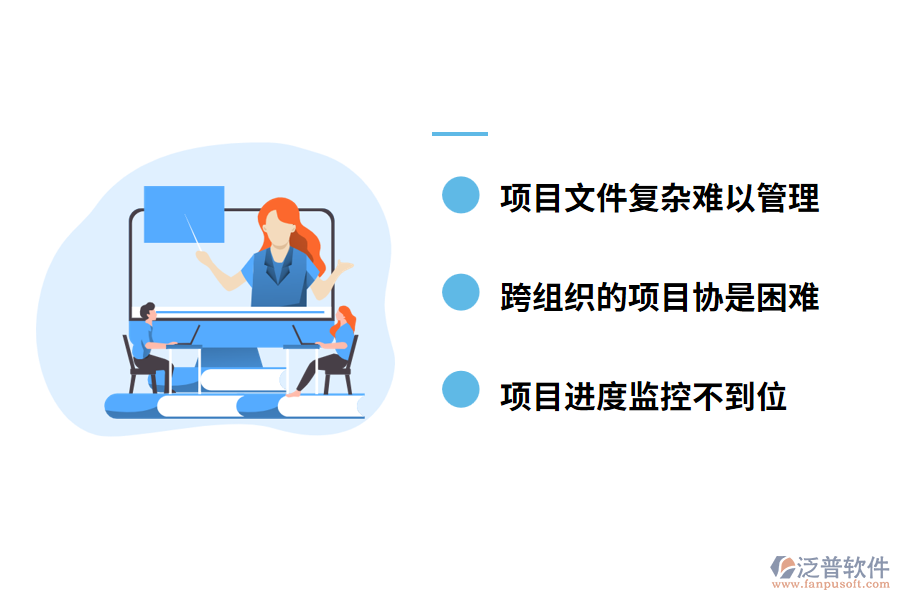 项目文件复杂难以管理

跨组织的项目协是困难

项目进度监控不到位

泛普软件
www.fanpusoft.com